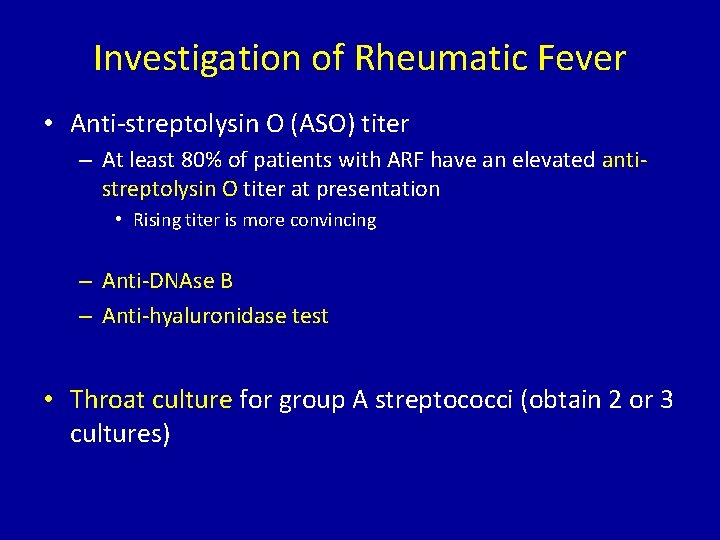 Investigation of Rheumatic Fever

• Anti-streptolysin O (ASO) titer

– At least 80% of patients with ARF have an elevated anti-streptolysin O titer at presentation

• Rising titer is more convincing

– Anti-DNAse B

– Anti-hyaluronidase test

• Throat culture for group A streptococci (obtain 2 or 3 cultures)